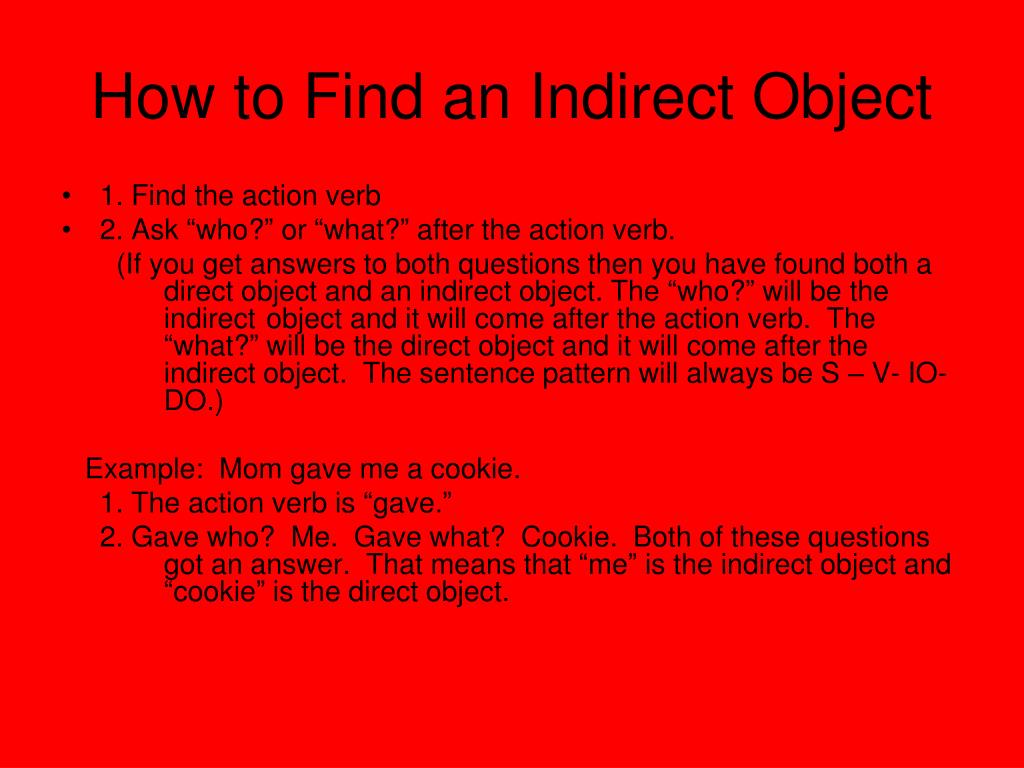 How to Find an Indirect Object

• 1. Find the action verb
• 2. Ask “who?” or “what?” after the action verb.

(If you get answers to both questions then you have found both a direct object and an indirect object. The “who?” will be the indirect object and it will come after the action verb. The “what?” will be the direct object and it will come after the indirect object. The sentence pattern will always be S – V- IO-DO.)

Example: Mom gave me a cookie.
1. The action verb is “gave.”
2. Gave who? Me. Gave what? Cookie. Both of these questions got an answer. That means that “me” is the indirect object and “cookie” is the direct object.